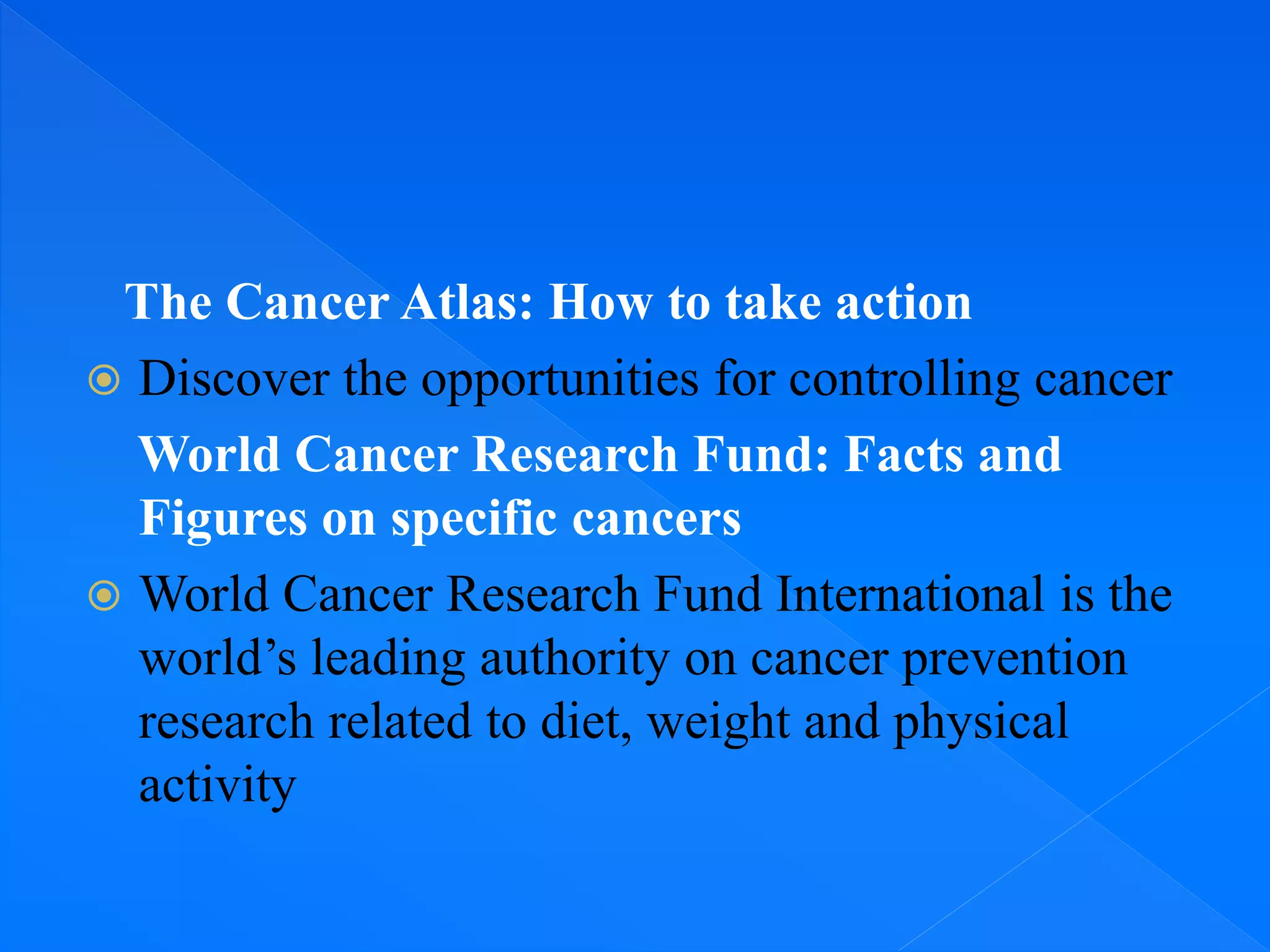 The Cancer Atlas: How to take action

Discover the opportunities for controlling cancer

World Cancer Research Fund: Facts and Figures on specific cancers

World Cancer Research Fund International is the world’s leading authority on cancer prevention research related to diet, weight and physical activity